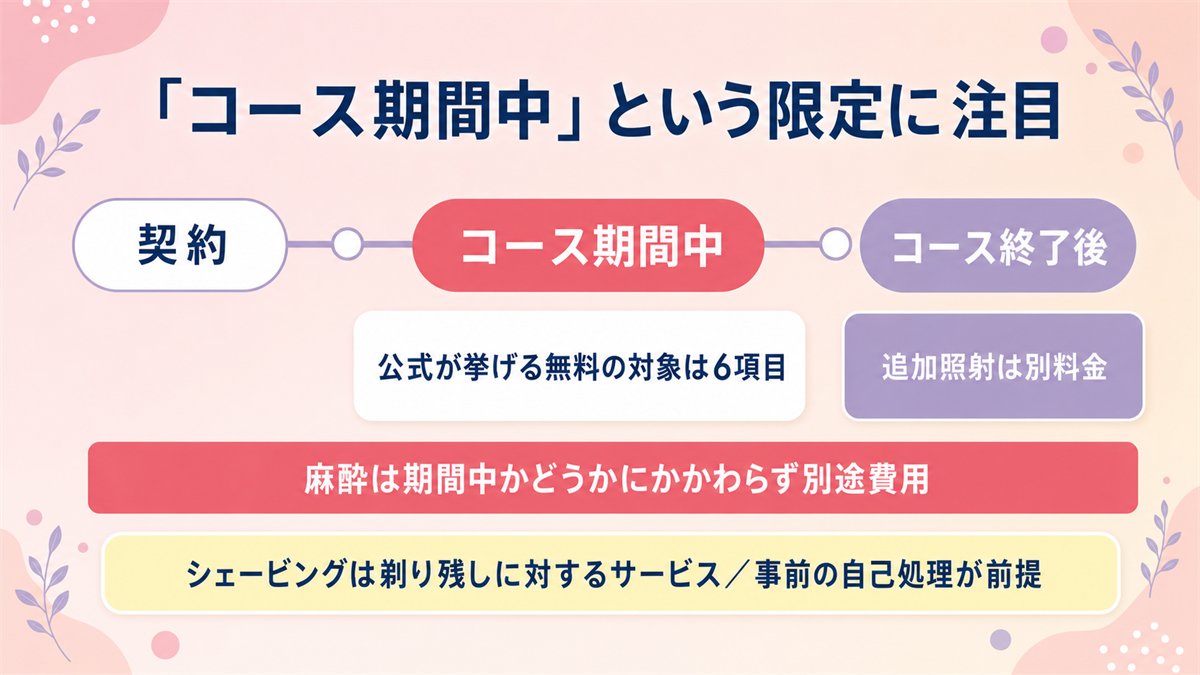 「コース期間中」という限定に注目

契約

コース期間中

コース終了後

公式が挙げる無料の対象は6項目

追加照射は別料金

麻酔は期間中かどうかにかかわらず別途費用

シェービングは剃り残しに対するサービス／事前の自己処理が前提